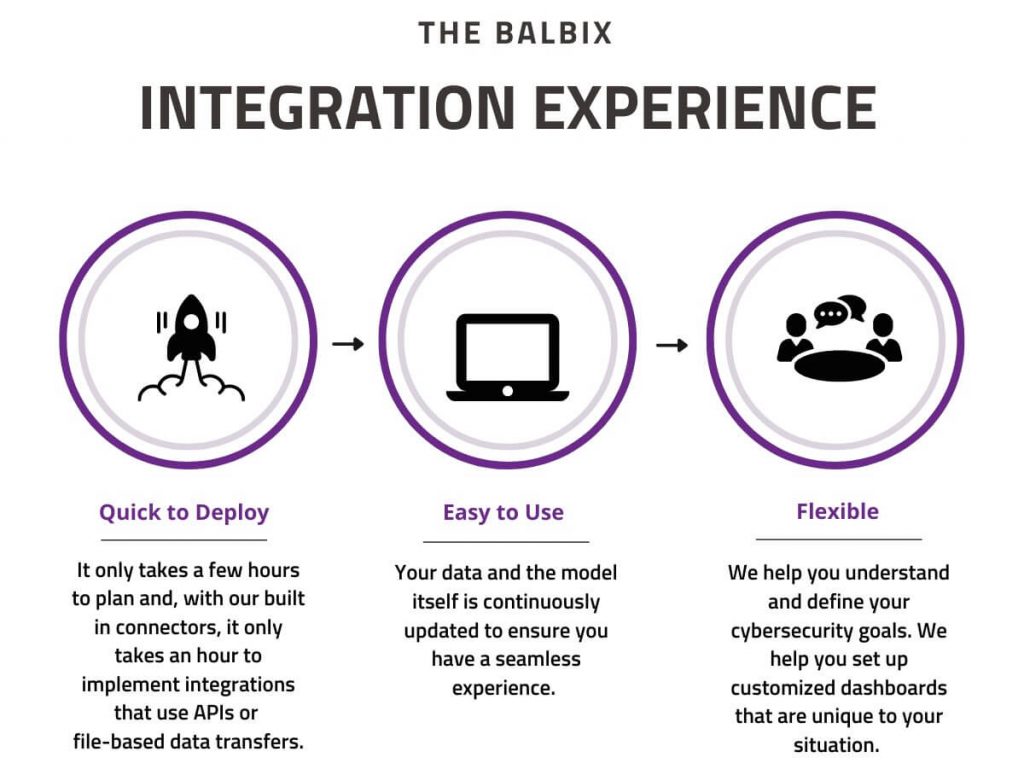 THE BALBIX

INTEGRATION EXPERIENCE

Quick to Deploy

It only takes a few hours to plan and, with our built in connectors, it only takes an hour to implement integrations that use APIs or file-based data transfers.

Easy to Use

Your data and the model itself is continuously updated to ensure you have a seamless experience.

Flexible

We help you understand and define your cybersecurity goals. We help you set up customized dashboards that are unique to your situation.